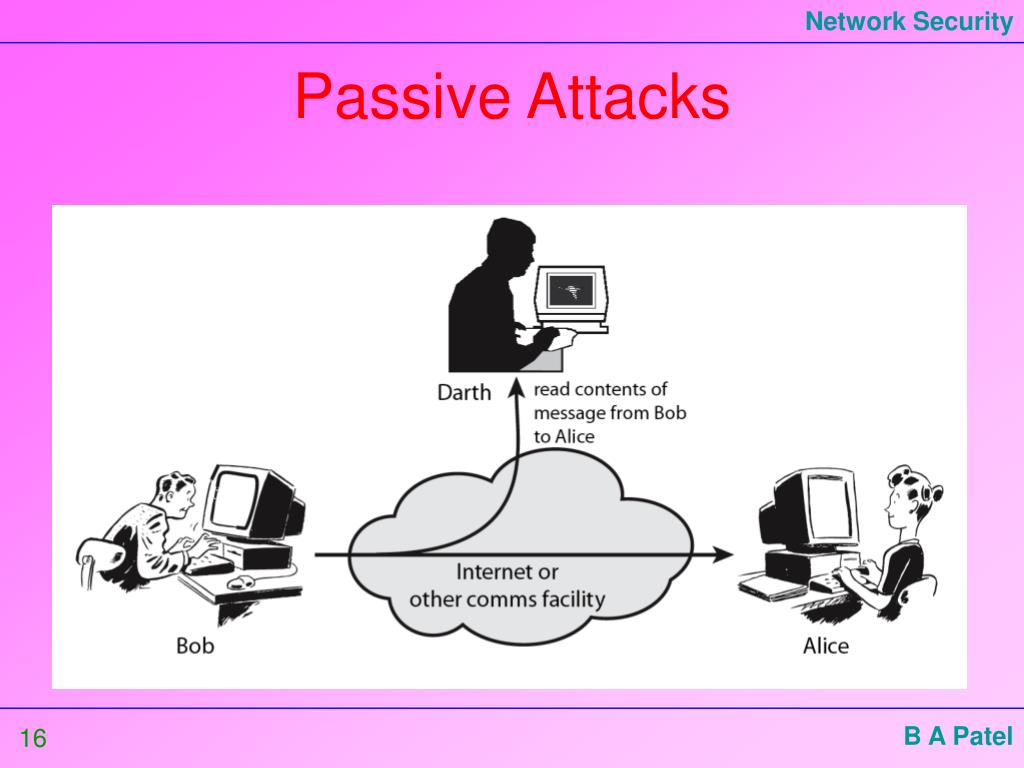 Network Security

Passive Attacks

Darth

read contents of message from Bob to Alice

Internet or other comms facility

Bob

Alice

16

B A Patel